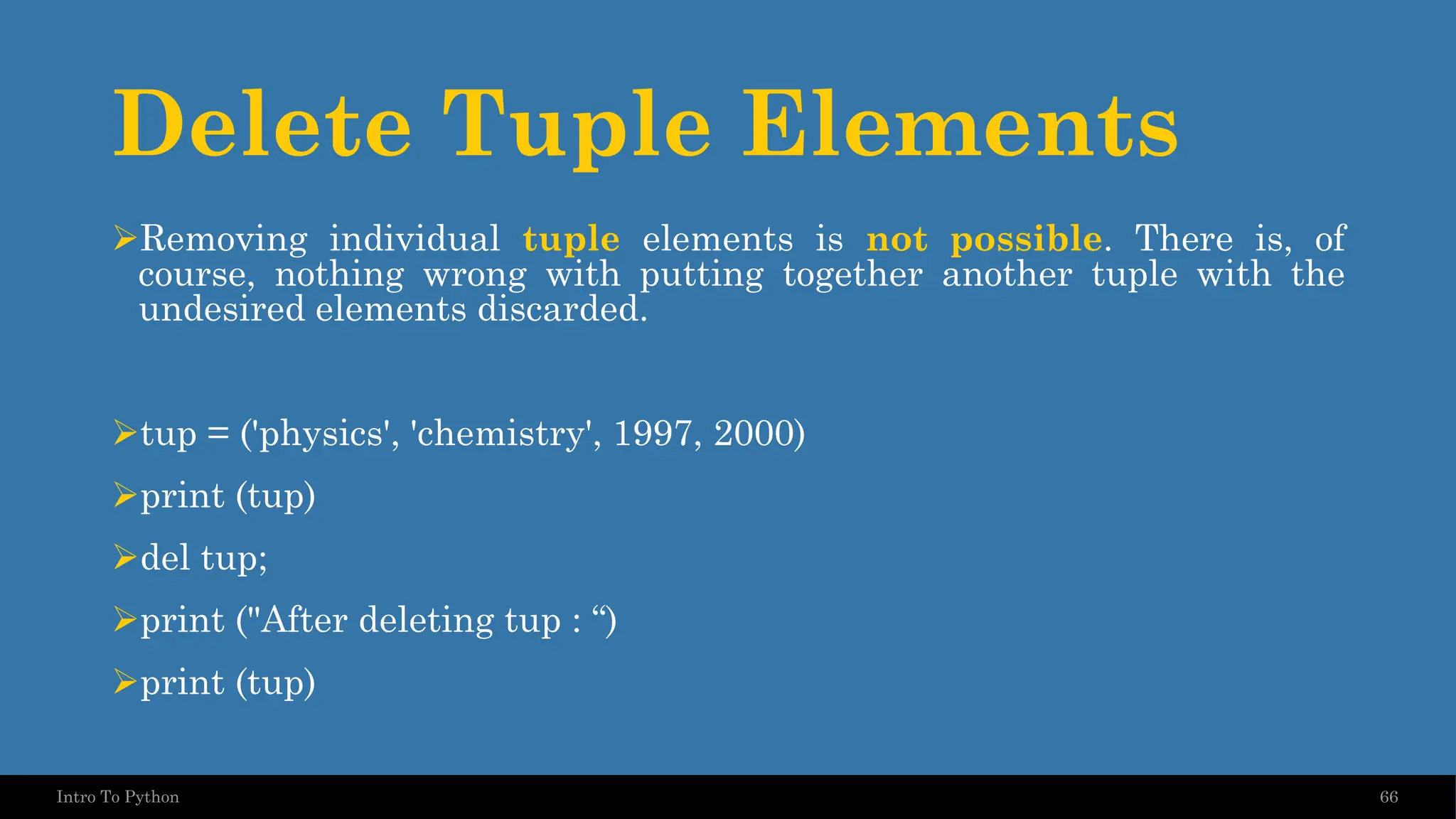 Delete Tuple Elements

➢Removing individual tuple elements is not possible. There is, of course, nothing wrong with putting together another tuple with the undesired elements discarded.

➢tup = ('physics', 'chemistry', 1997, 2000)

➢print (tup)

➢del tup;

➢print ("After deleting tup : “)

➢print (tup)

Intro To Python

66